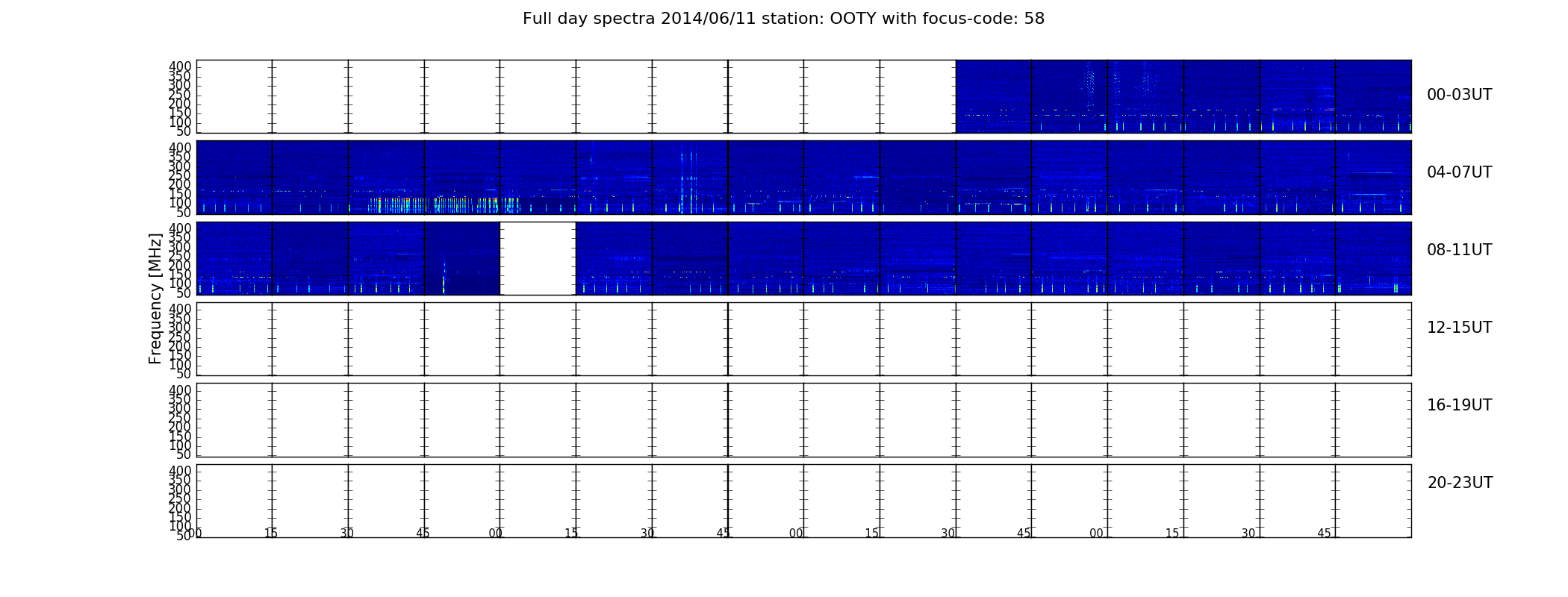 Full day spectra 2014/06/11 station: OOTY with focus-code: 58

Frequency [MHz]

400
350
300
250
200
150
100
50

00-03UT

400
350
300
250
200
150
100
50

04-07UT

400
350
300
250
200
150
100
50

08-11UT

400
350
300
250
200
150
100
50

12-15UT

400
350
300
250
200
150
100
50

16-19UT

400
350
300
250
200
150
100
50

20-23UT

00 15 30 45 00 15 30 45 00 15 30 45 00 15 30 45